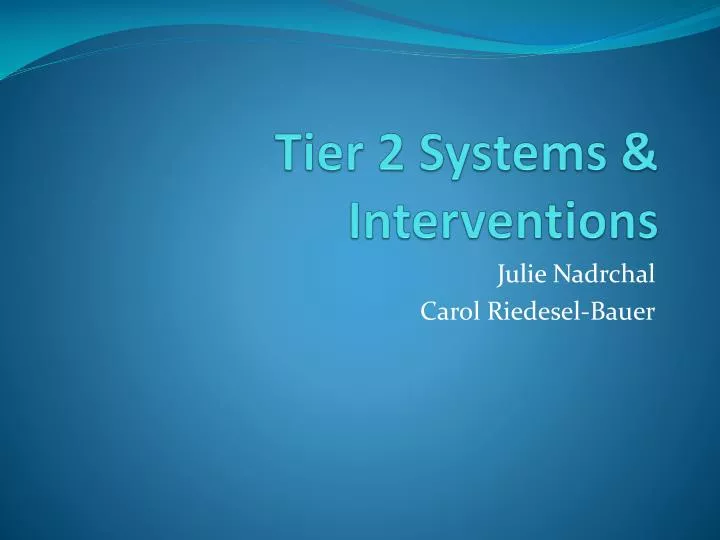 Tier 2 Systems & Interventions

Julie Nadrchal
Carol Riedesel-Bauer